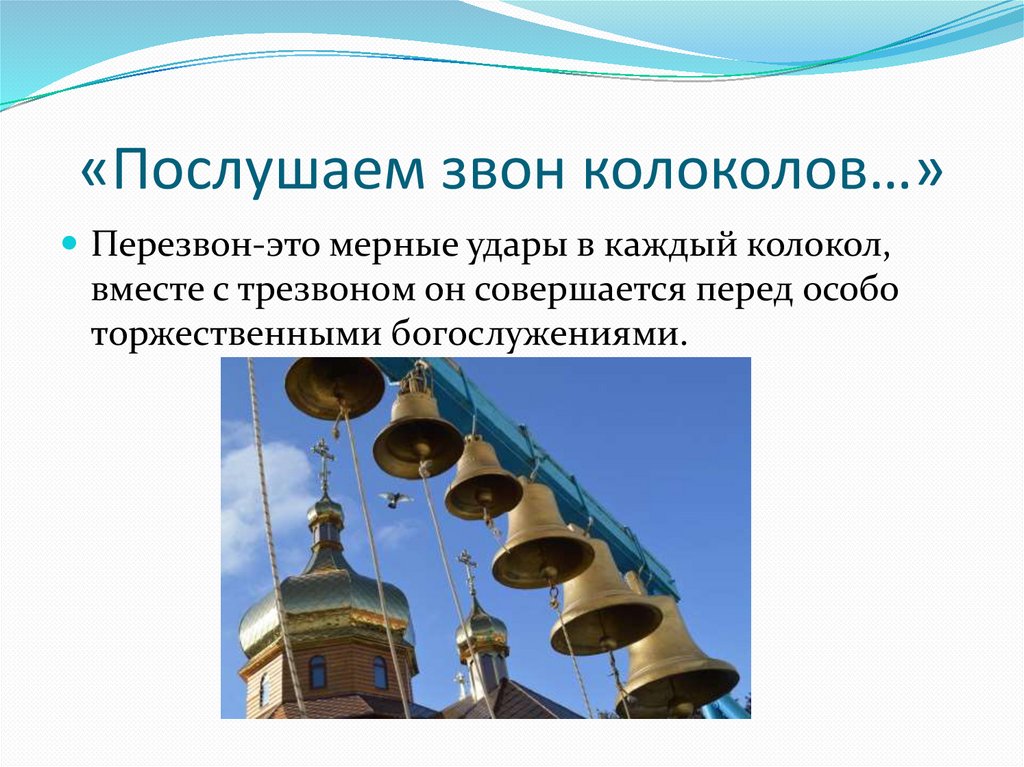 «Послушаем звон колоколов…»

Перезвон-это мерные удары в каждый колокол, вместе с трезвоном он совершается перед особо торжественными богослужениями.